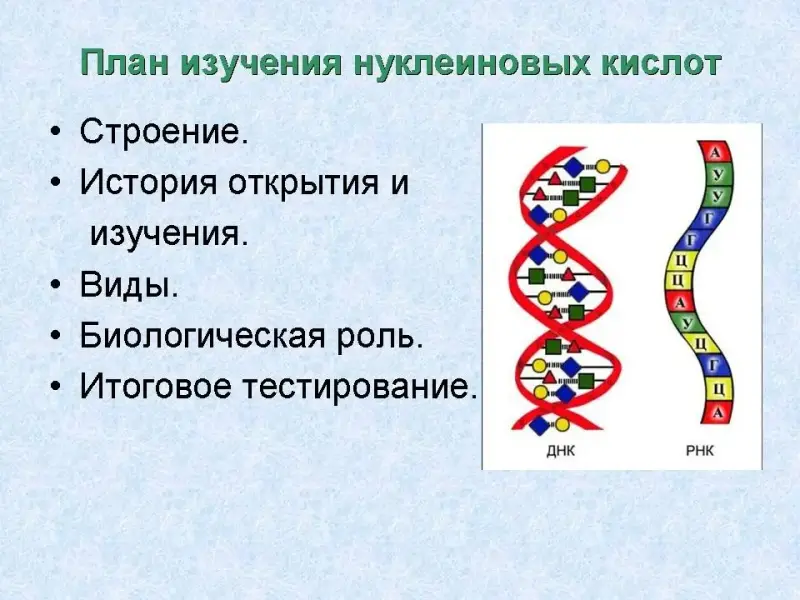 План изучения нуклеиновых кислот

• Строение.
• История открытия и изучения.
• Виды.
• Биологическая роль.
• Итоговое тестирование.

А
У
У
Г
Г
Ц
Ц
А
У
Ц
Г
Ц
А

ДНК

РНК